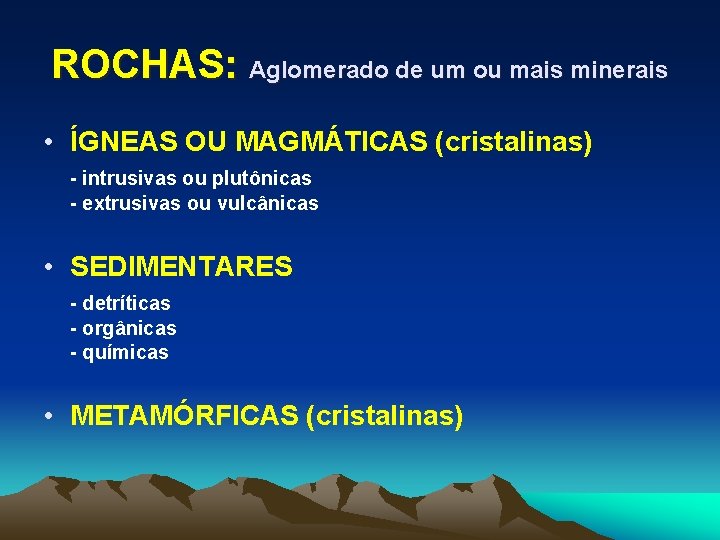 ROCHAS: Aglomerado de um ou mais minerais

• ÍGNEAS OU MAGMÁTICAS (cristalinas)
- intrusivas ou plutônicas
- extrusivas ou vulcânicas

• SEDIMENTARES
- detríticas
- orgânicas
- químicas

• METAMÓRFICAS (cristalinas)